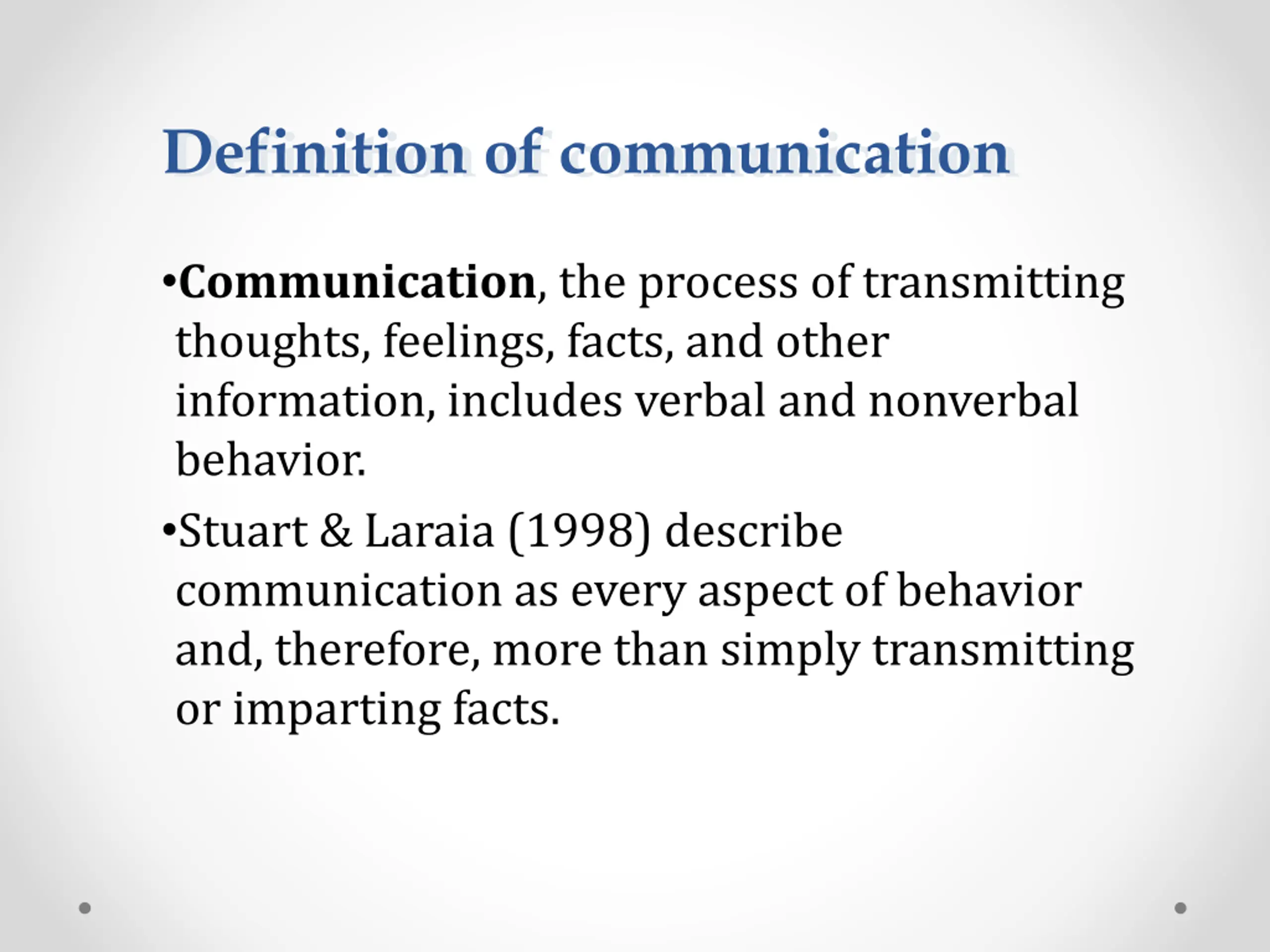 Definition of communication

•Communication, the process of transmitting thoughts, feelings, facts, and other information, includes verbal and nonverbal behavior.

•Stuart & Laraia (1998) describe communication as every aspect of behavior and, therefore, more than simply transmitting or imparting facts.